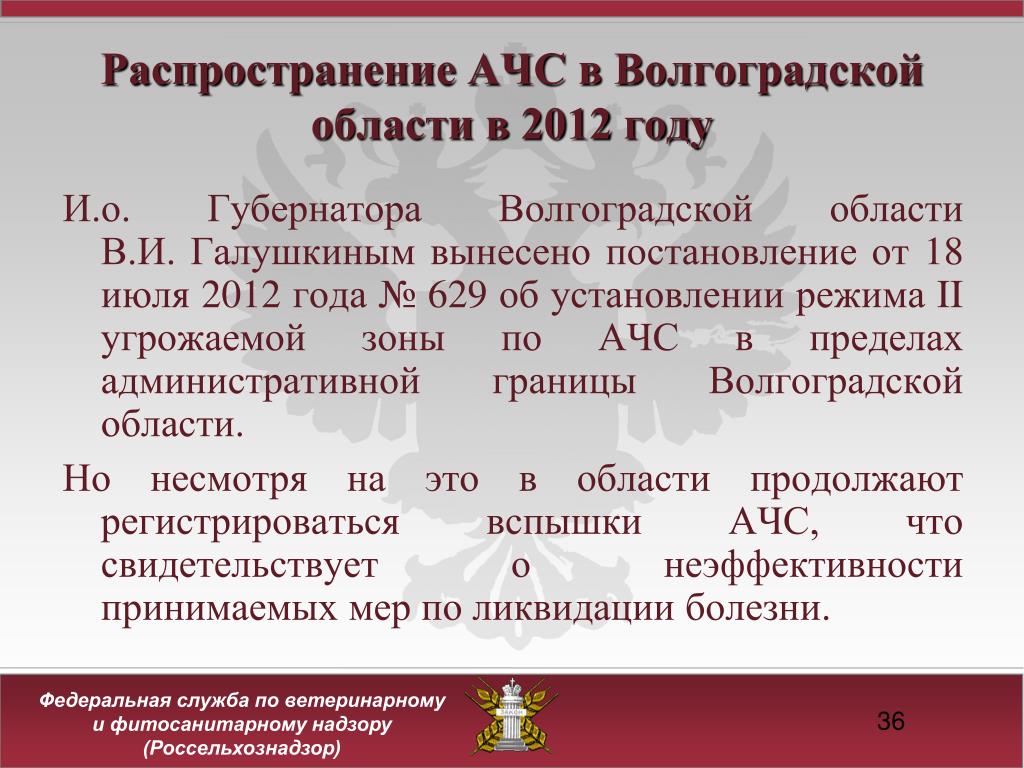 Распространение АЧС в Волгоградской области в 2012 году

И.о. Губернатора Волгоградской области В.И. Галушкиным вынесено постановление от 18 июля 2012 года № 629 об установлении режима II угрожаемой зоны по АЧС в пределах административной границы Волгоградской области.

Но несмотря на это в области продолжают регистрироваться вспышки АЧС, что свидетельствует о неэффективности принимаемых мер по ликвидации болезни.

Федеральная служба по ветеринарному и фитосанитарному надзору (Россельхознадзор)

36